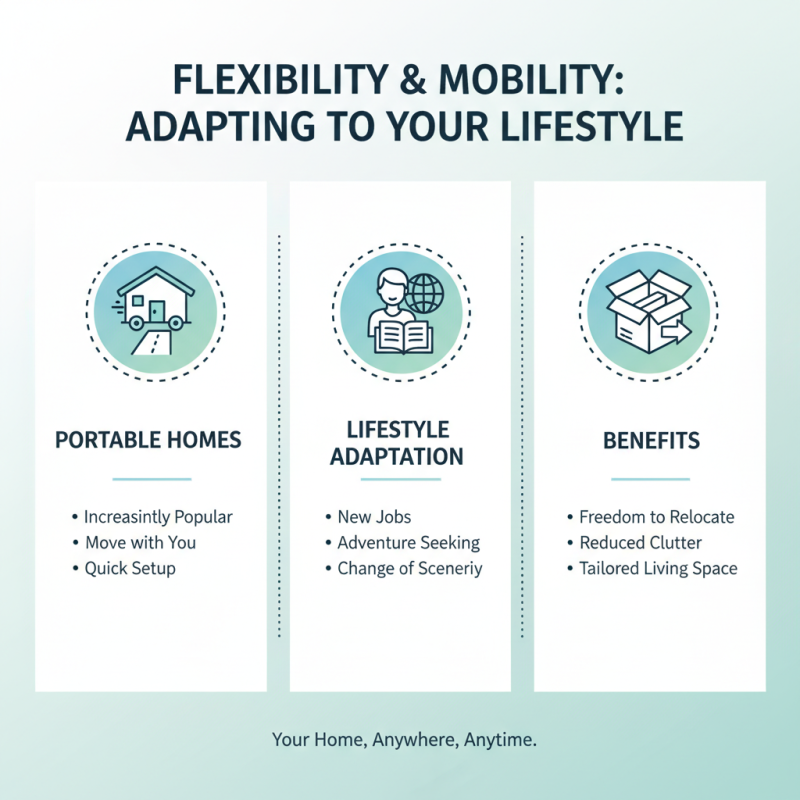 FLEXIBILITY & MOBILITY: ADAPTING TO YOUR LIFESTYLE

PORTABLE HOMES

• Increasintly Popular
• Move with You
• Quick Setup

LIFESTYLE ADAPTATION

• New Jobs
• Adventure Seeking
• Change of Sceneriy

BENEFITS

• Freedom to Relocate
• Reduced Clutter
• Tailored Living Space

Your Home, Anywhere, Anytime.